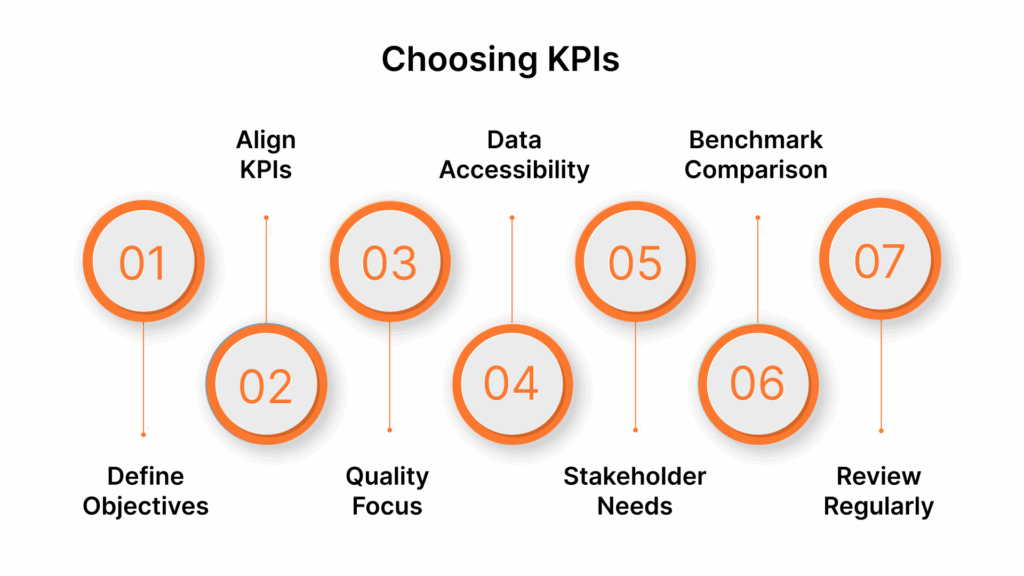 Choosing KPIs

01
Define Objectives

02
Align KPIs

03
Quality Focus

04
Data Accessibility

05
Stakeholder Needs

06
Benchmark Comparison

07
Review Regularly